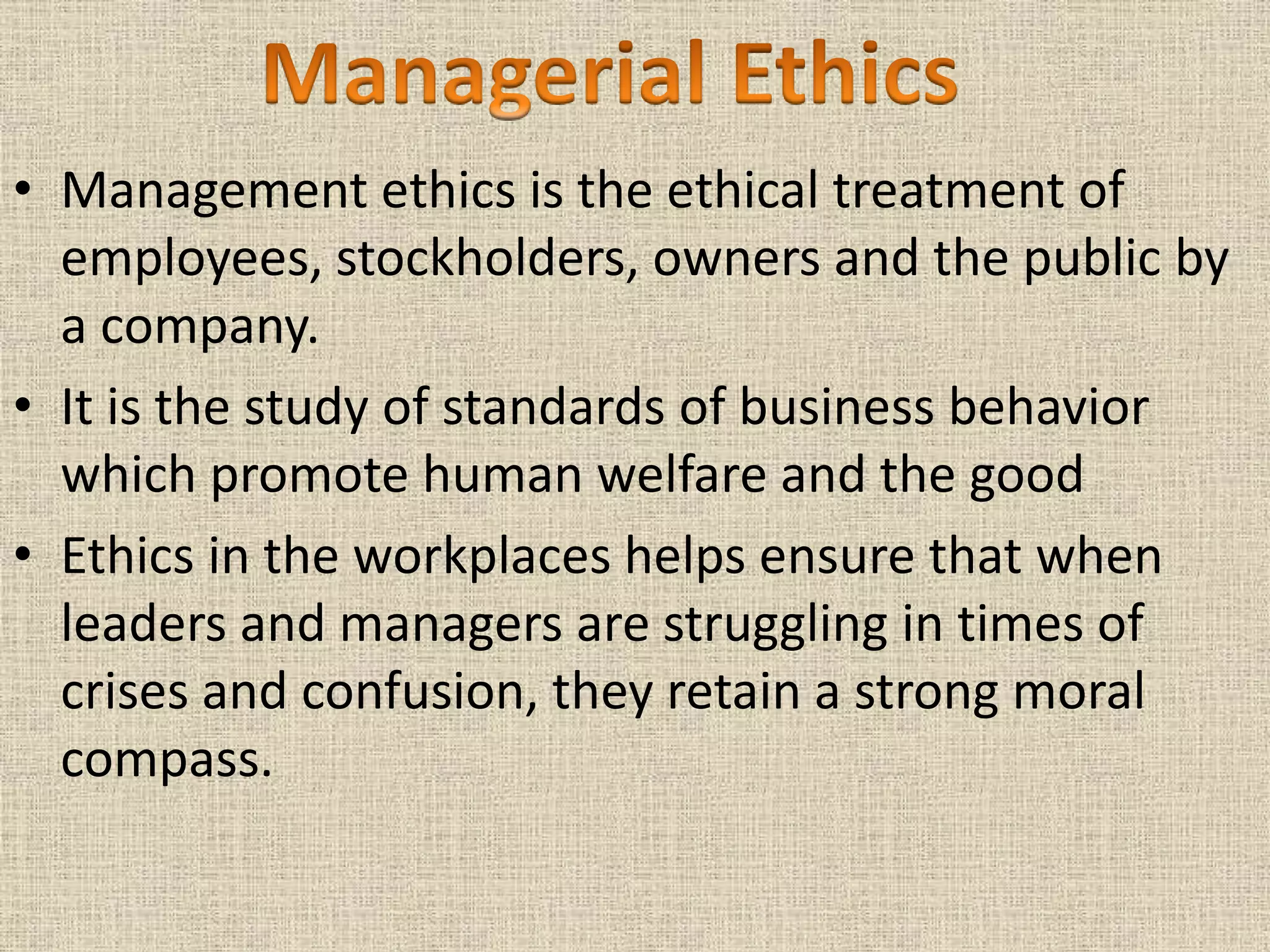 Managerial Ethics

• Management ethics is the ethical treatment of employees, stockholders, owners and the public by a company.

• It is the study of standards of business behavior which promote human welfare and the good

• Ethics in the workplaces helps ensure that when leaders and managers are struggling in times of crises and confusion, they retain a strong moral compass.